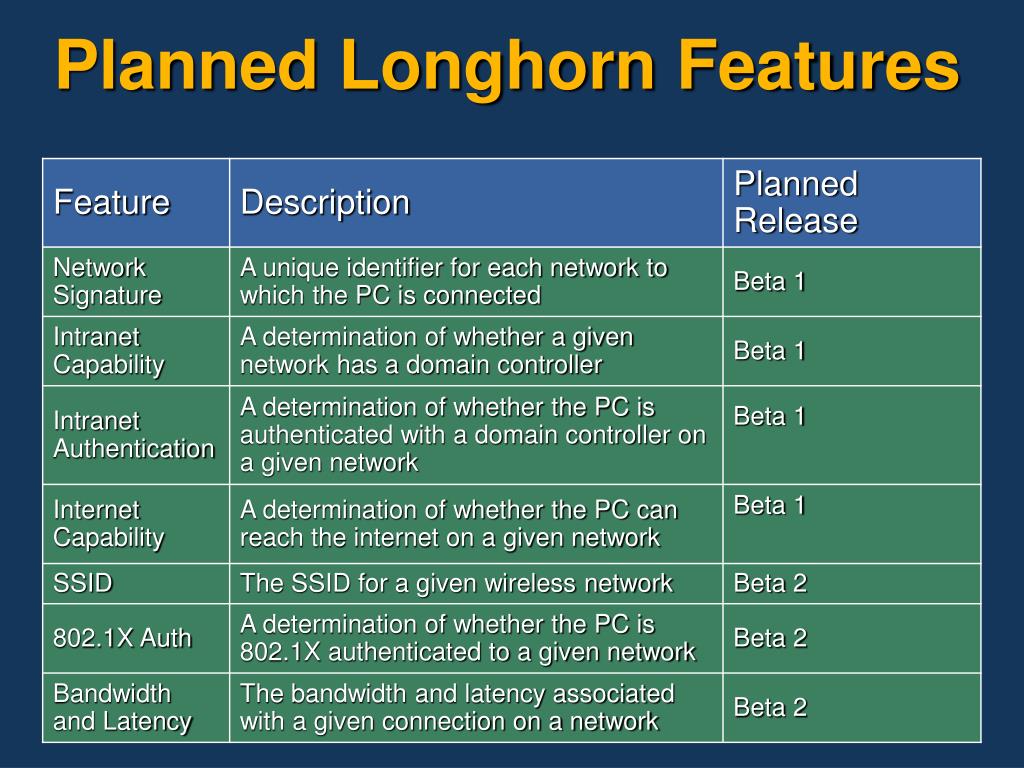 Planned Longhorn Features

| Feature | Description | Planned Release |
|---|---|---|
| Network Signature | A unique identifier for each network to which the PC is connected | Beta 1 |
| Intranet Capability | A determination of whether a given network has a domain controller | Beta 1 |
| Intranet Authentication | A determination of whether the PC is authenticated with a domain controller on a given network | Beta 1 |
| Internet Capability | A determination of whether the PC can reach the internet on a given network | Beta 1 |
| SSID | The SSID for a given wireless network | Beta 2 |
| 802.1X Auth | A determination of whether the PC is 802.1X authenticated to a given network | Beta 2 |
| Bandwidth and Latency | The bandwidth and latency associated with a given connection on a network | Beta 2 |